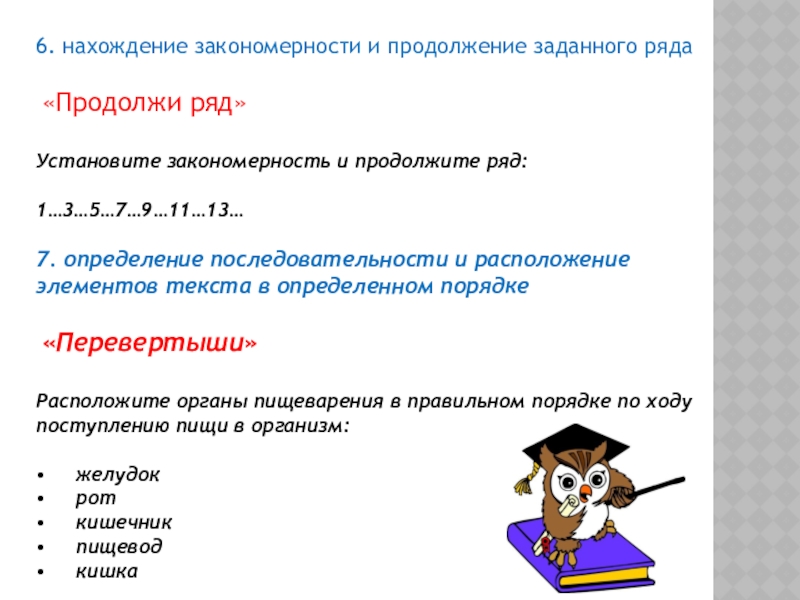 6. нахождение закономерности и продолжение заданного ряда

«Продолжи ряд»

Установите закономерность и продолжите ряд:

1…3…5…7…9…11…13…

7. определение последовательности и расположение элементов текста в определенном порядке

«Перевертыши»

Расположите органы пищеварения в правильном порядке по ходу поступлению пищи в организм:

• желудок
• рот
• кишечник
• пищевод
• кишка